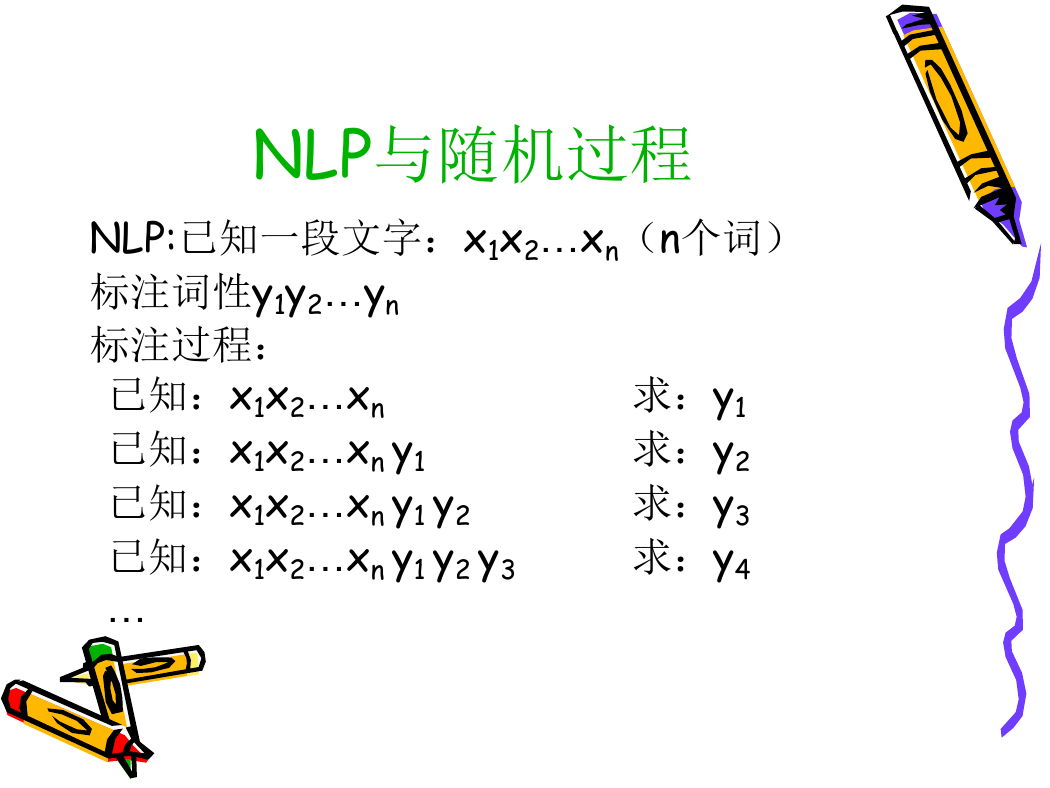 NLP与随机过程

NLP:已知一段文字：$x_1x_2…x_n$（n个词）
标注词性$y_1y_2…y_n$
标注过程：

已知：$x_1x_2…x_n$ 求：$y_1$
已知：$x_1x_2…x_n y_1$ 求：$y_2$
已知：$x_1x_2…x_n y_1 y_2$ 求：$y_3$
已知：$x_1x_2…x_n y_1 y_2 y_3$ 求：$y_4$
…